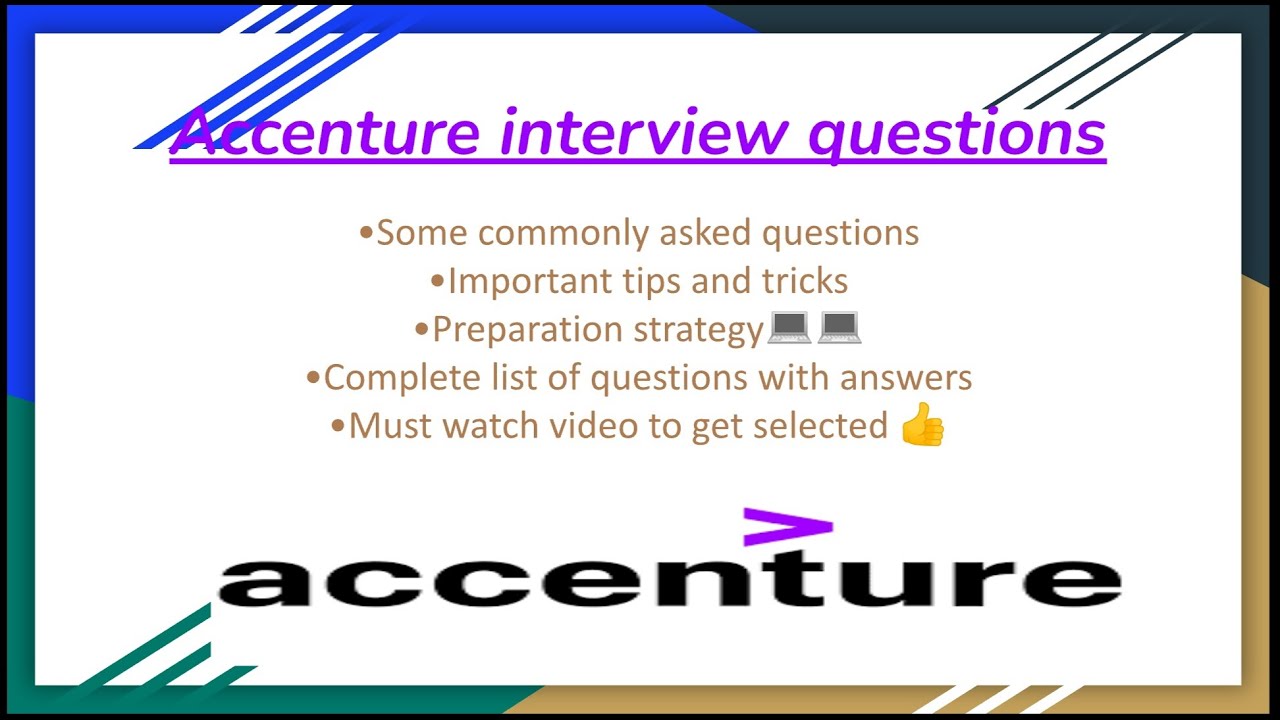 Accenture interview questions

•Some commonly asked questions
•Important tips and tricks
•Preparation strategy💻💻
•Complete list of questions with answers
•Must watch video to get selected 👍

accenture